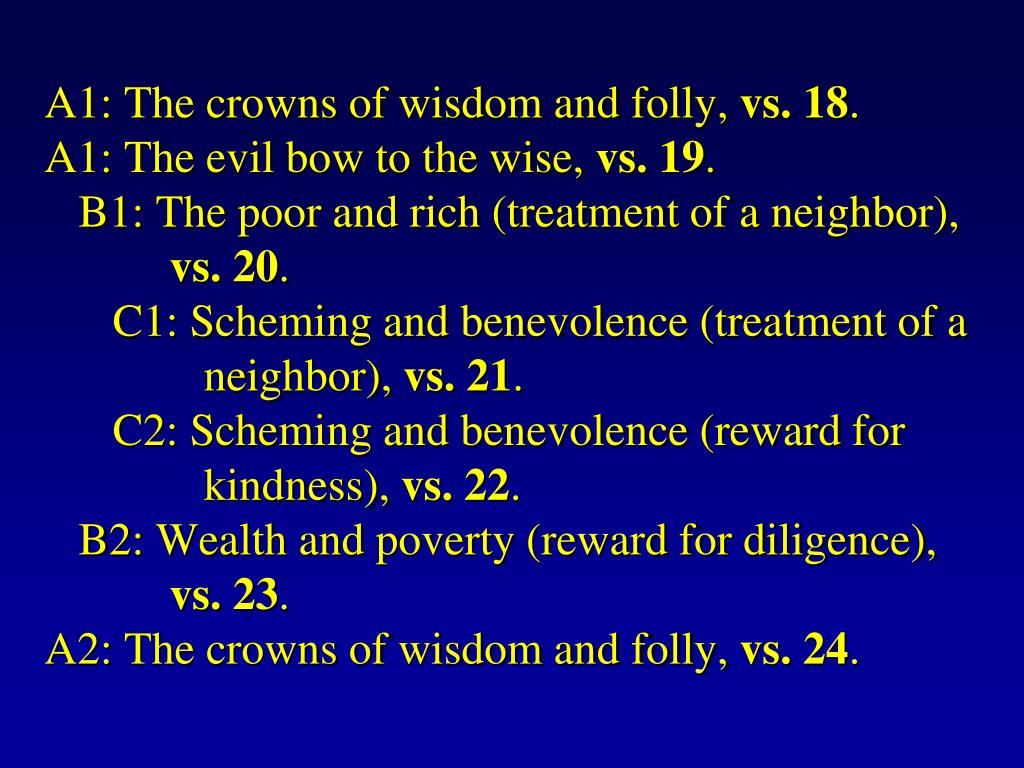 A1: The crowns of wisdom and folly, vs. 18.
A1: The evil bow to the wise, vs. 19.
B1: The poor and rich (treatment of a neighbor), vs. 20.
C1: Scheming and benevolence (treatment of a neighbor), vs. 21.
C2: Scheming and benevolence (reward for kindness), vs. 22.
B2: Wealth and poverty (reward for diligence), vs. 23.
A2: The crowns of wisdom and folly, vs. 24.